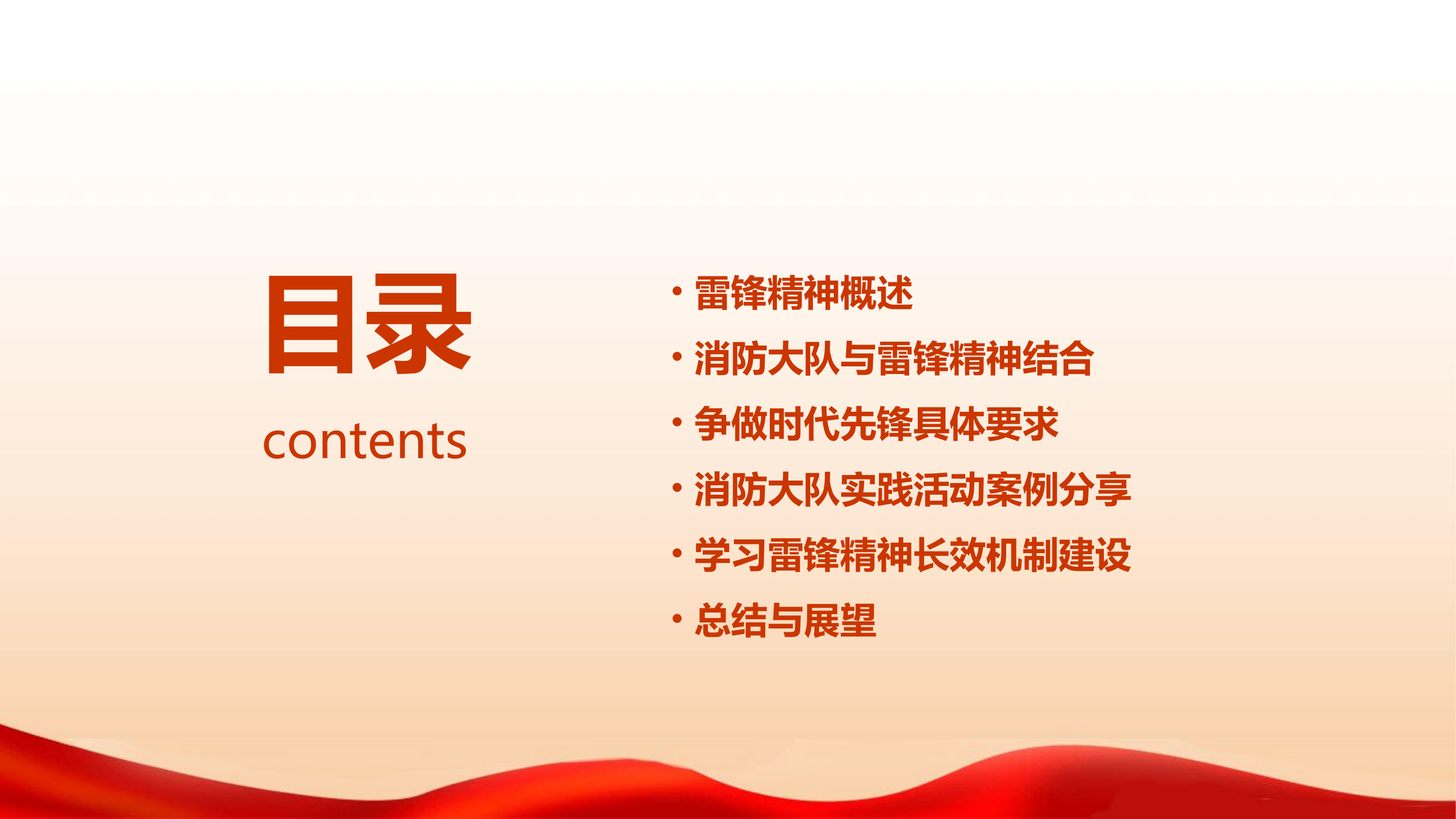 目录

contents

• 雷锋精神概述
• 消防大队与雷锋精神结合
• 争做时代先锋具体要求
• 消防大队实践活动案例分享
• 学习雷锋精神长效机制建设
• 总结与展望